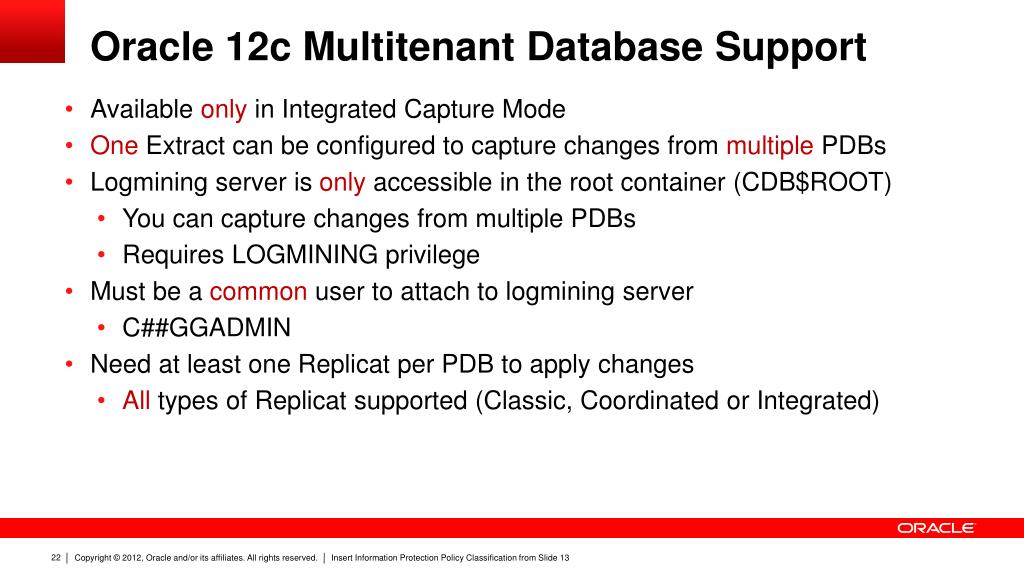 Oracle 12c Multitenant Database Support

• Available only in Integrated Capture Mode
• One Extract can be configured to capture changes from multiple PDBs
• Logmining server is only accessible in the root container (CDB$ROOT)
  • You can capture changes from multiple PDBs
  • Requires LOGMINING privilege
• Must be a common user to attach to logmining server
  • C##GGADMIN
• Need at least one Replicat per PDB to apply changes
  • All types of Replicat supported (Classic, Coordinated or Integrated)

ORACLE

22 | Copyright © 2012, Oracle and/or its affiliates. All rights reserved. | Insert Information Protection Policy Classification from Slide 13